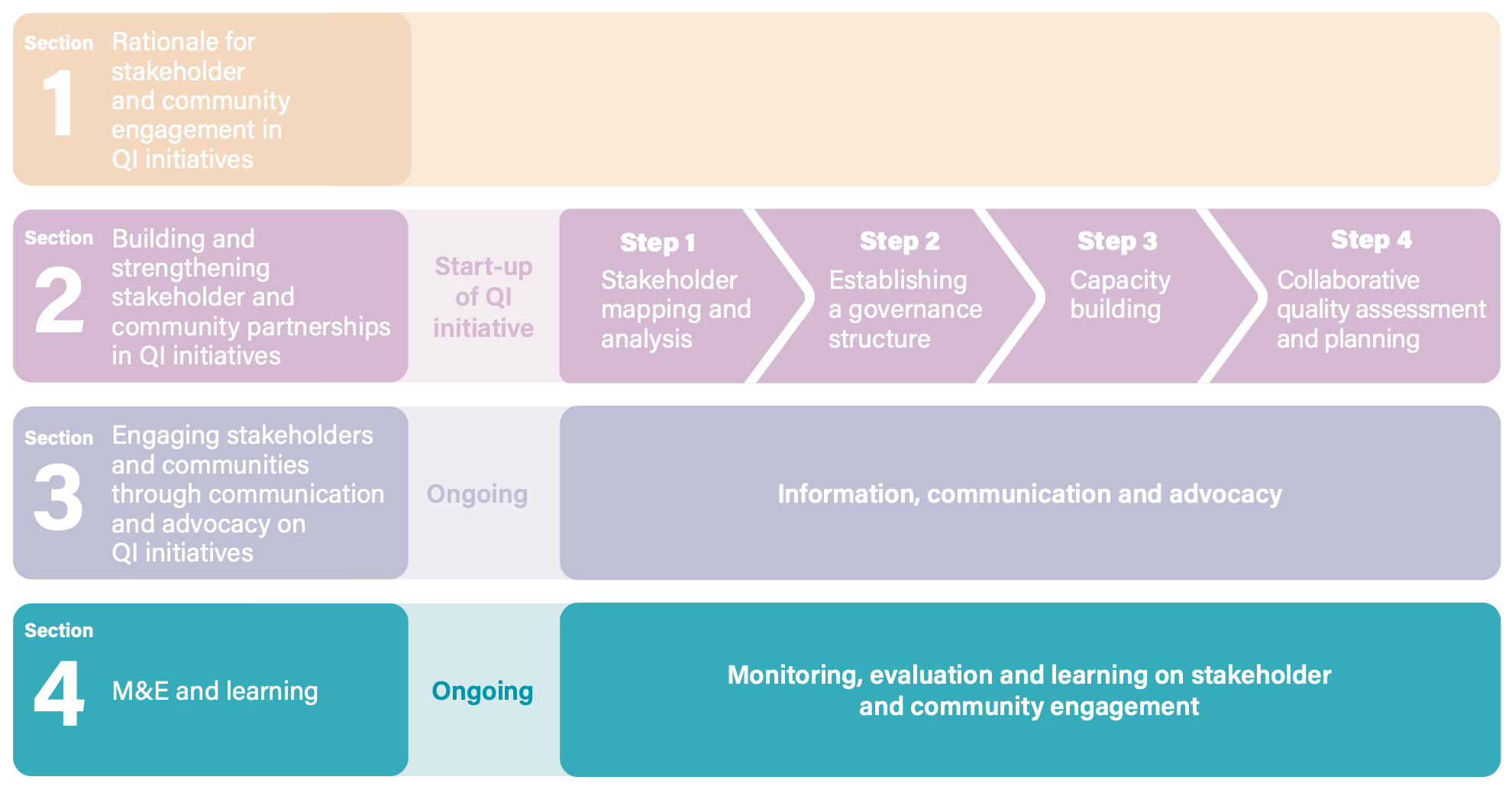 Section 1 Rationale for stakeholder and community engagement in QI initiatives

Section 2 Building and strengthening stakeholder and community partnerships in QI initiatives

Start-up of QI initiative

Step 1 Stakeholder mapping and analysis

Step 2 Establishing a governance structure

Step 3 Capacity building

Step 4 Collaborative quality assessment and planning

Section 3 Engaging stakeholders and communities through communication and advocacy on QI initiatives

Ongoing

Information, communication and advocacy

Section 4 M&E and learning

Ongoing

Monitoring, evaluation and learning on stakeholder and community engagement